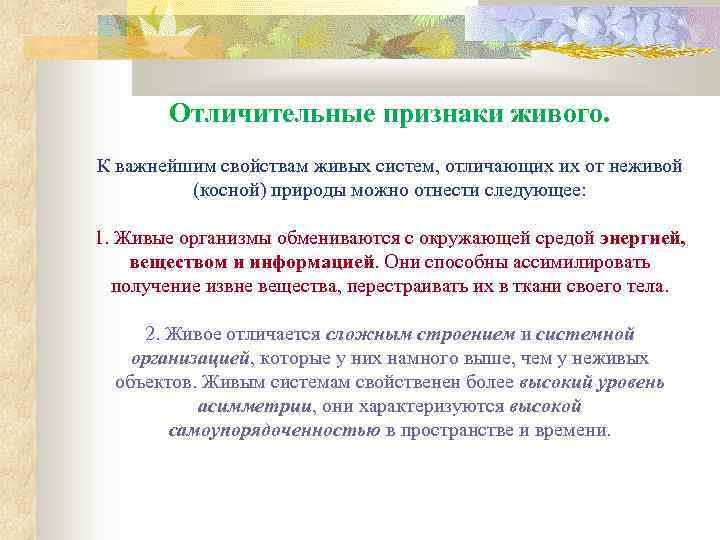 Отличительные признаки живого.

К важнейшим свойствам живых систем, отличающих их от неживой (косной) природы можно отнести следующее:

1. Живые организмы обмениваются с окружающей средой энергией, веществом и информацией. Они способны ассимилировать получение извне вещества, перестраивать их в ткани своего тела.

2. Живое отличается сложным строением и системной организацией, которые у них намного выше, чем у неживых объектов. Живым системам свойственен более высокий уровень асимметрии, они характеризуются высокой самоупорядоченностью в пространстве и времени.